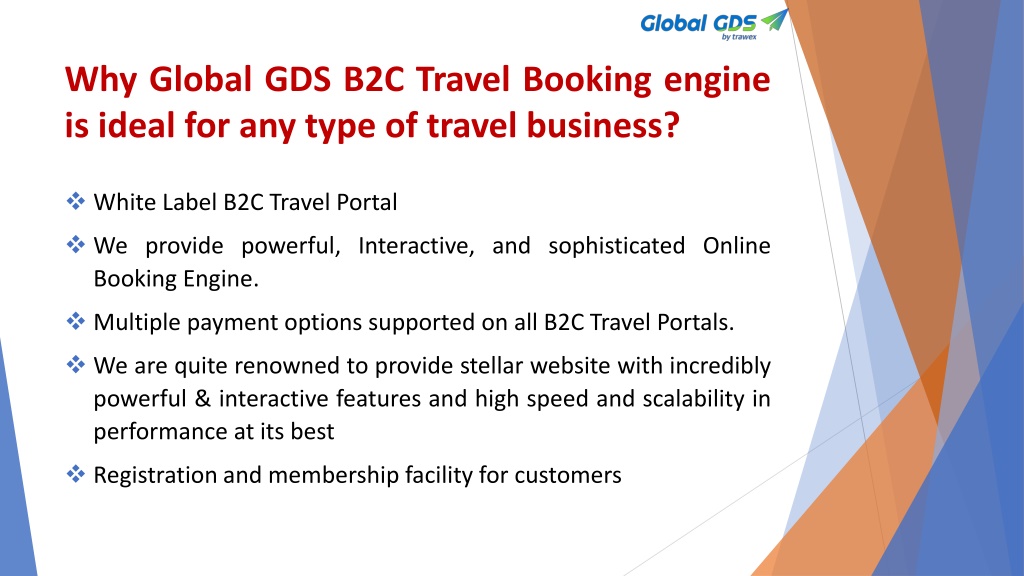 Global GDS by trawex

Why Global GDS B2C Travel Booking engine is ideal for any type of travel business?

❖ White Label B2C Travel Portal

❖ We provide powerful, Interactive, and sophisticated Online Booking Engine.

❖ Multiple payment options supported on all B2C Travel Portals.

❖ We are quite renowned to provide stellar website with incredibly powerful & interactive features and high speed and scalability in performance at its best

❖ Registration and membership facility for customers